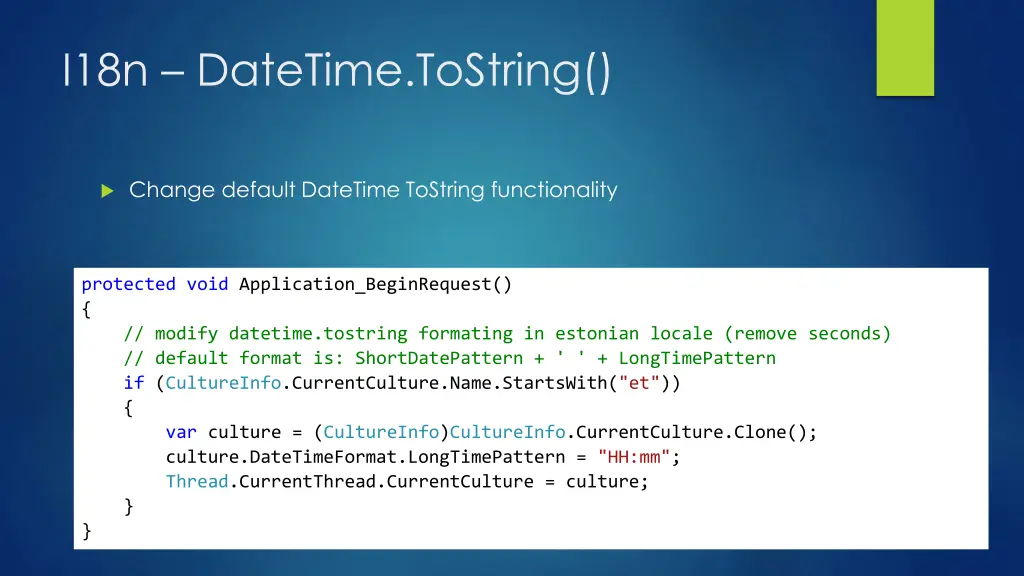 I18n – DateTime.ToString()

Change default DateTime ToString functionality

protected void Application_BeginRequest()
{
    // modify datetime.tostring formating in estonian locale (remove seconds)
    // default format is: ShortDatePattern + ' ' + LongTimePattern
    if (CultureInfo.CurrentCulture.Name.StartsWith("et"))
    {
        var culture = (CultureInfo)CultureInfo.CurrentCulture.Clone();
        culture.DateTimeFormat.LongTimePattern = "HH:mm";
        Thread.CurrentThread.CurrentCulture = culture;
    }
}